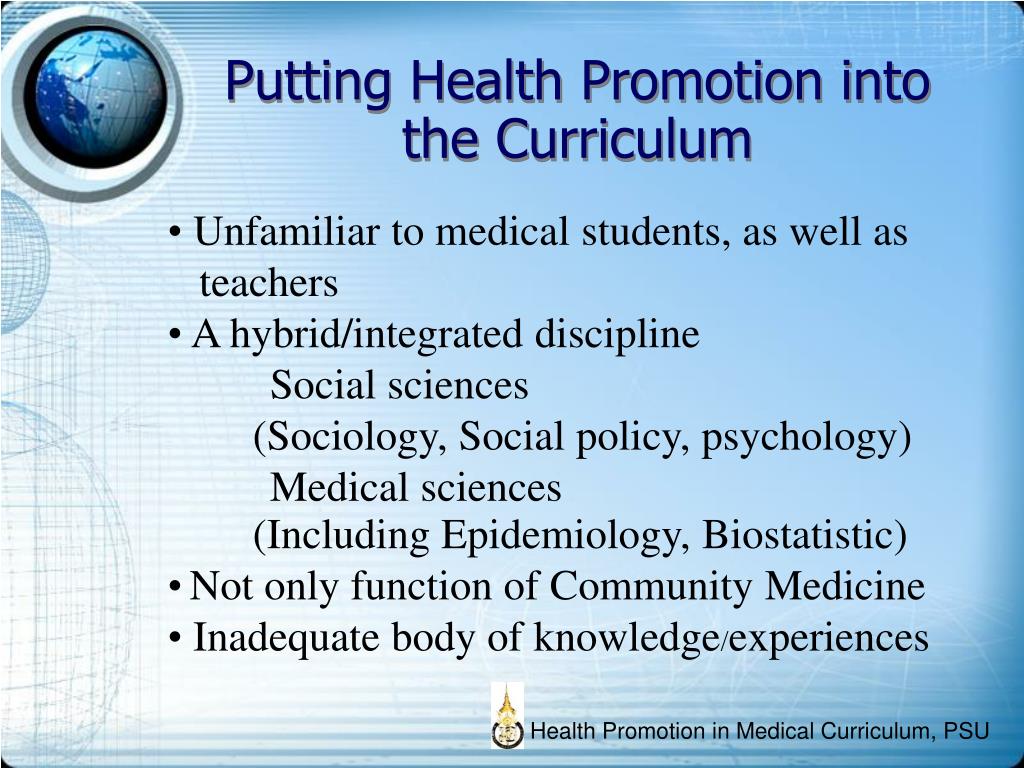 Putting Health Promotion into the Curriculum

• Unfamiliar to medical students, as well as teachers
• A hybrid/integrated discipline
Social sciences
(Sociology, Social policy, psychology)
Medical sciences
(Including Epidemiology, Biostatistic)
• Not only function of Community Medicine
• Inadequate body of knowledge/experiences

Health Promotion in Medical Curriculum, PSU